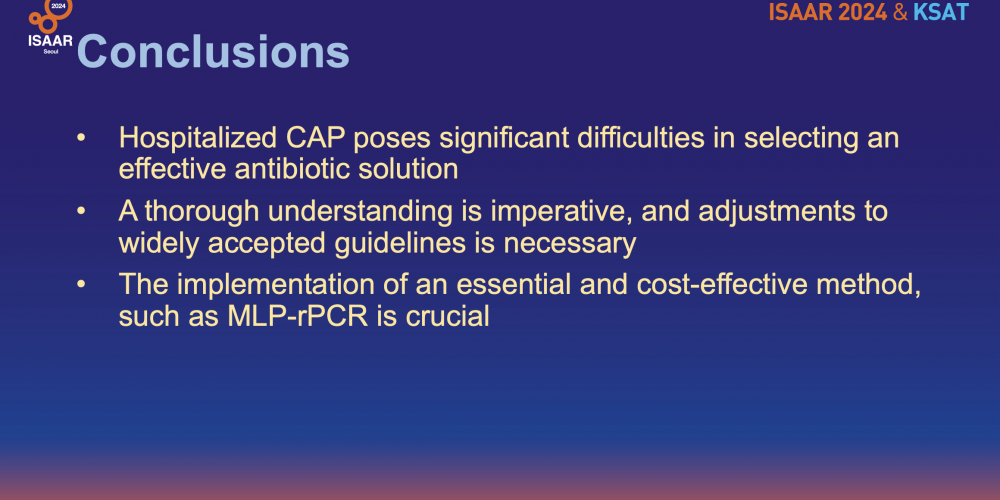 2024
ISAAR
Seoul

ISAAR 2024 & KSAT

Conclusions

• Hospitalized CAP poses significant difficulties in selecting an effective antibiotic solution

• A thorough understanding is imperative, and adjustments to widely accepted guidelines is necessary

• The implementation of an essential and cost-effective method, such as MLP-rPCR is crucial